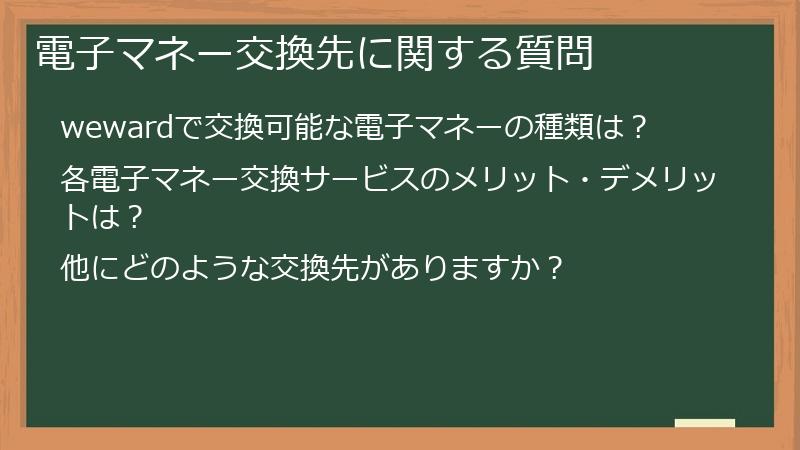 電子マネー交換先に関する質問

wewardで交換可能な電子マネーの種類は？

各電子マネー交換サービスのメリット・デメリットは？

他にどのような交換先がありますか？